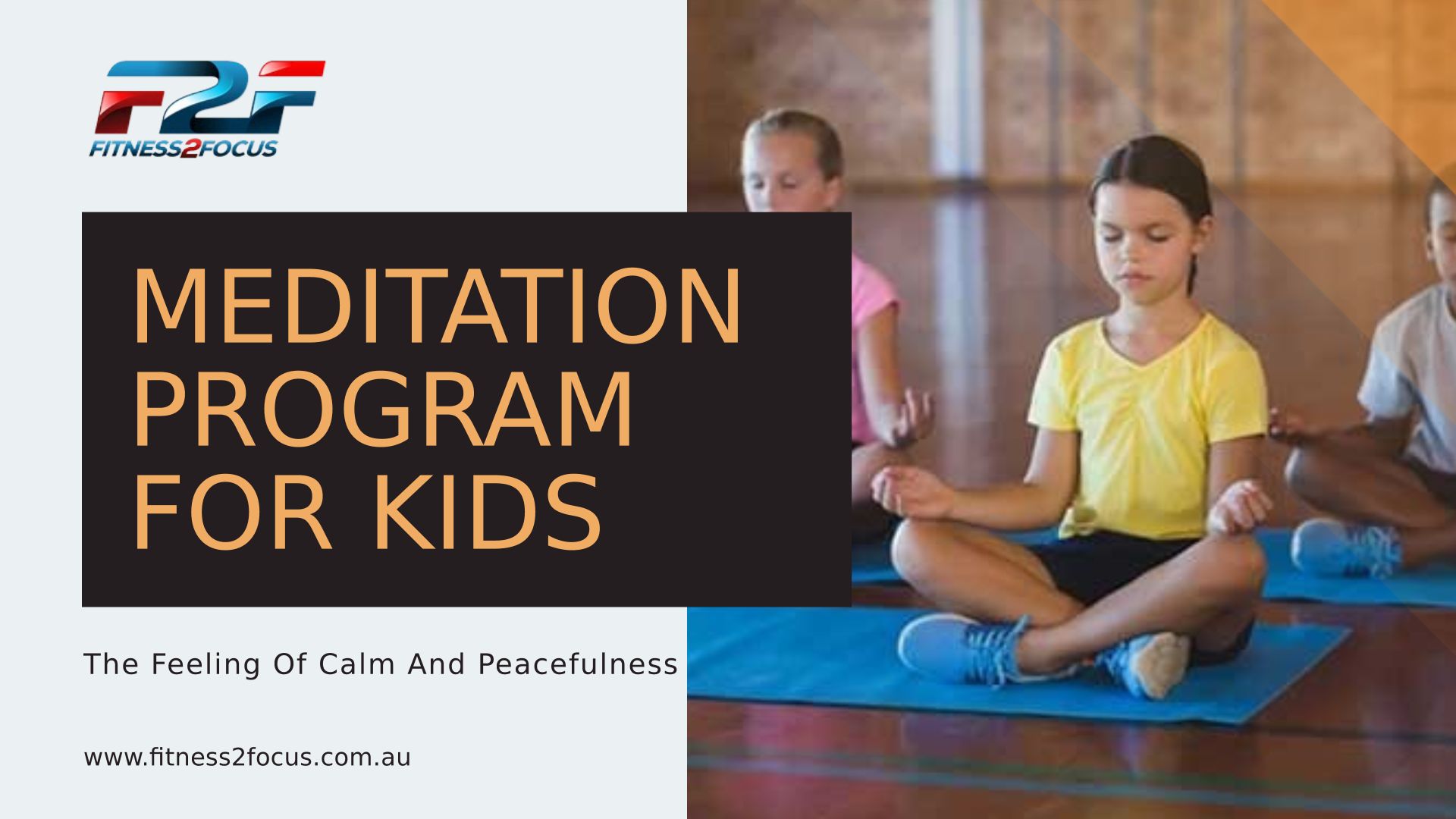 F2F
FITNESS2FOCUS

MEDITATION PROGRAM FOR KIDS

The Feeling Of Calm And Peacefulness

www.fitness2focus.com.au